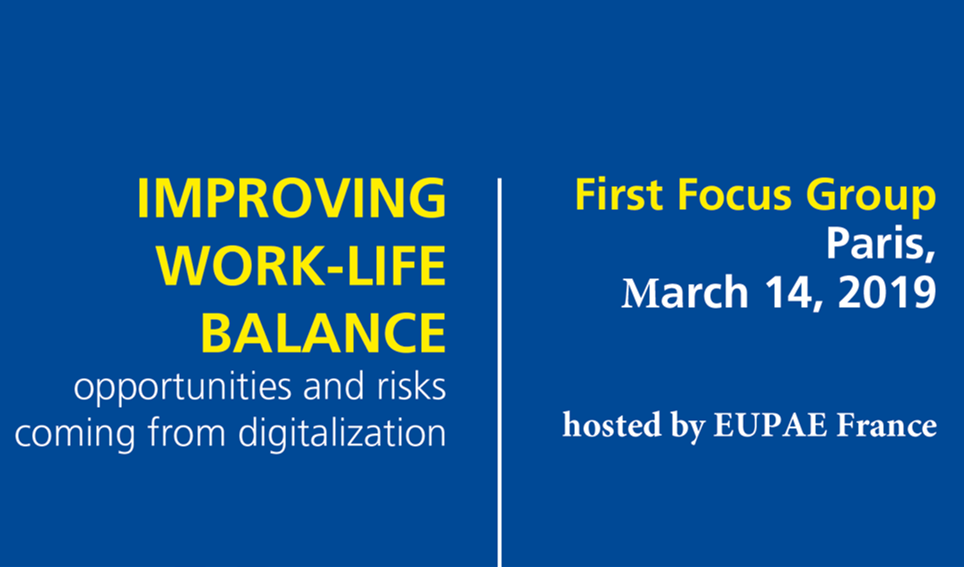 IMPROVING WORK-LIFE BALANCE
opportunities and risks coming from digitalization

First Focus Group
Paris,
March 14, 2019

hosted by EUPAE France